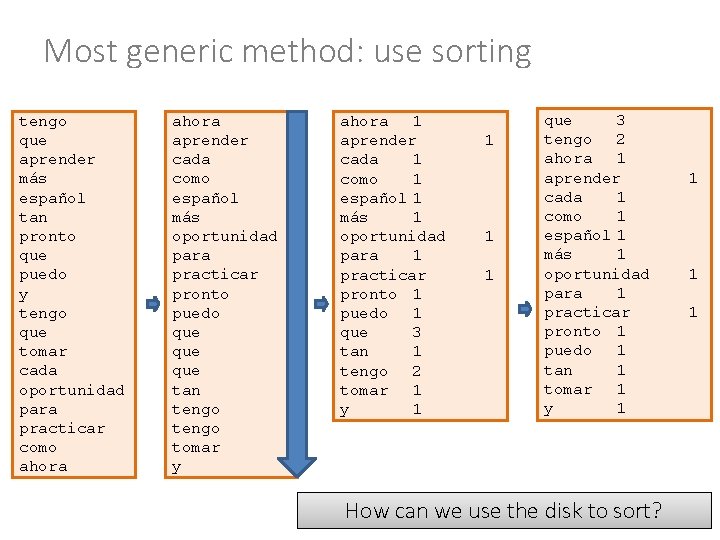 Most generic method: use sorting

tengo
que
aprender
más
español
tan
pronto
que
puedo
y
tengo
que
tomar
cada
oportunidad
para
practicar
como
ahora

ahora
aprender
cada
como
español
más
oportunidad
para
practicar
pronto
puedo
que
que
que
tan
tengo
tengo
tomar
y

ahora 1
aprender 1
cada 1
como 1
español 1
más 1
oportunidad 1
para 1
practicar 1
pronto 1
puedo 1
que 3
tan 1
tengo 2
tomar 1
y 1

que 3
tengo 2
ahora 1
aprender 1
cada 1
como 1
español 1
más 1
oportunidad 1
para 1
practicar 1
pronto 1
puedo 1
tan 1
tomar 1
y 1

How can we use the disk to sort?